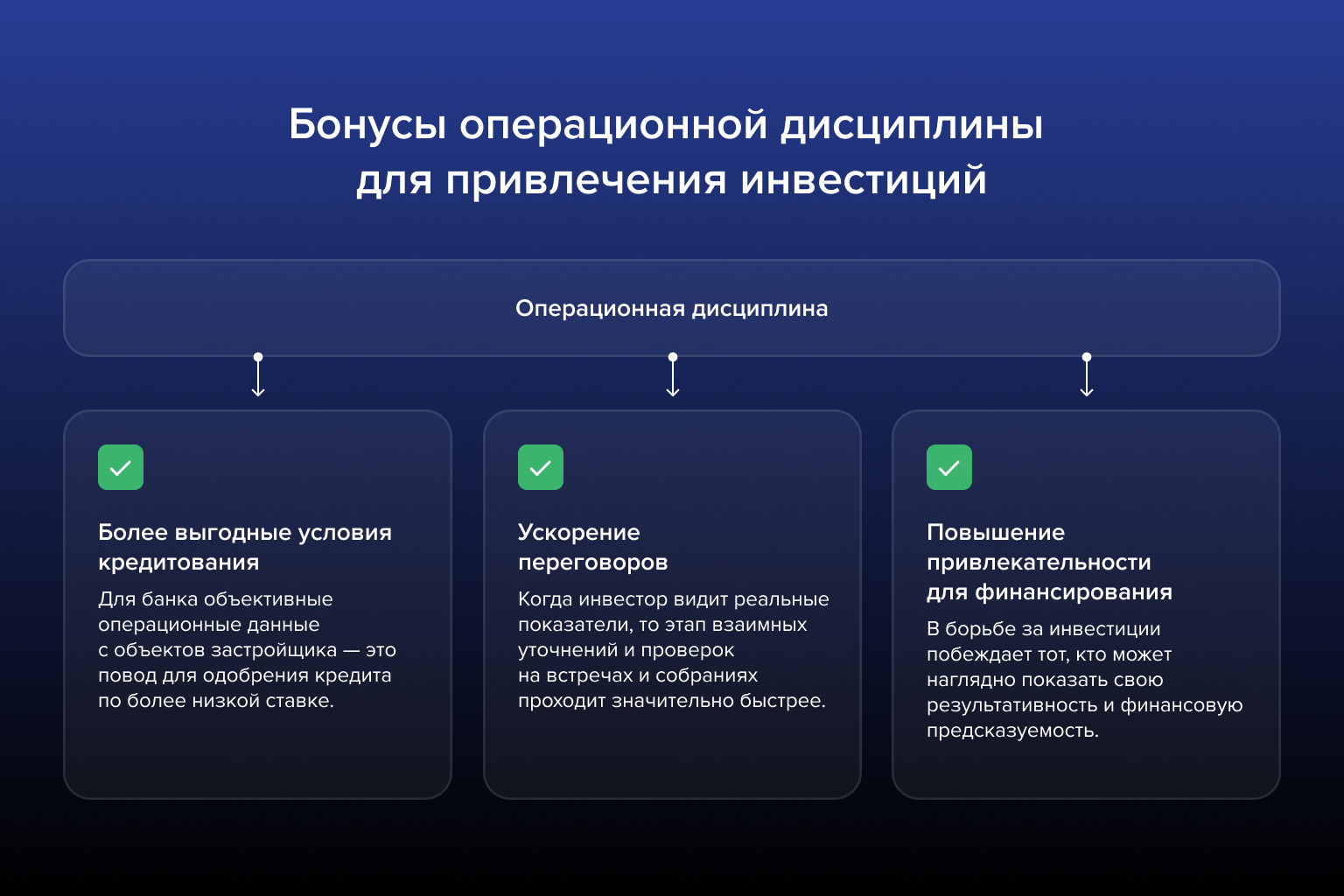 Бонусы операционной дисциплины для привлечения инвестиций

Операционная дисциплина

Более выгодные условия кредитования

Для банка объективные операционные данные с объектов застройщика — это повод для одобрения кредита по более низкой ставке.

Ускорение переговоров

Когда инвестор видит реальные показатели, то этап взаимных уточнений и проверок на встречах и собраниях проходит значительно быстрее.

Повышение привлекательности для финансирования

В борьбе за инвестиции побеждает тот, кто может наглядно показать свою результативность и финансовую предсказуемость.